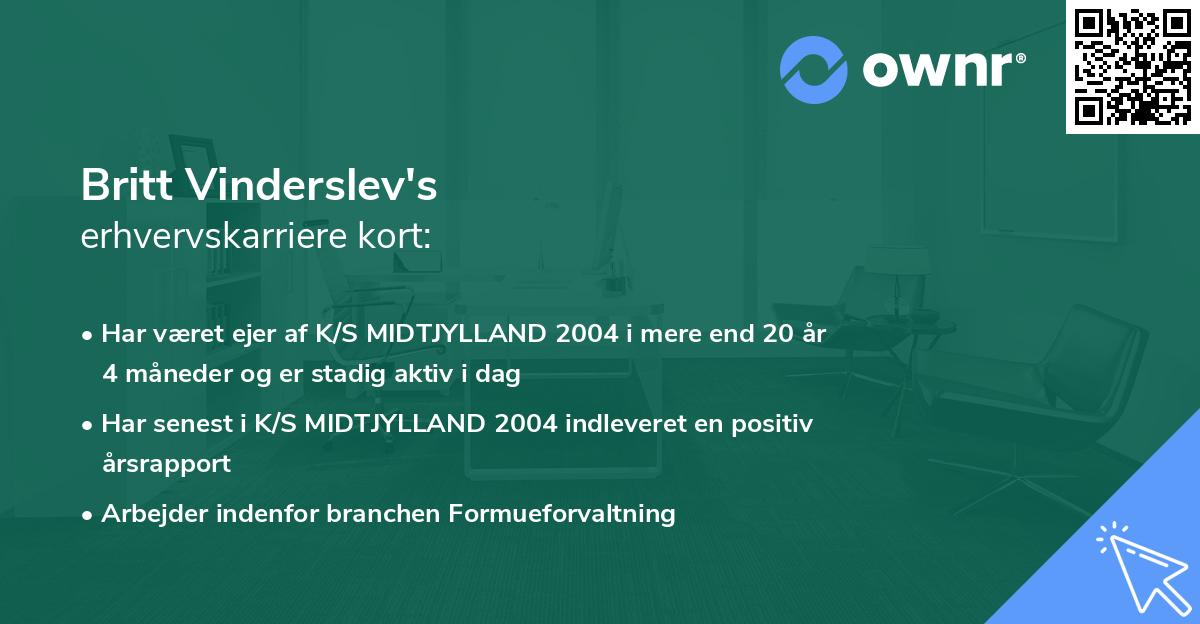 ownr®

Britt Vinderslev's
erhvervskarriere kort:

• Har været ejer af K/S MIDTJYLLAND 2004 i mere end 20 år 4 måneder og er stadig aktiv i dag

• Har senest i K/S MIDTJYLLAND 2004 indleveret en positiv årsrapport

• Arbejder indenfor branchen Formueforvaltning